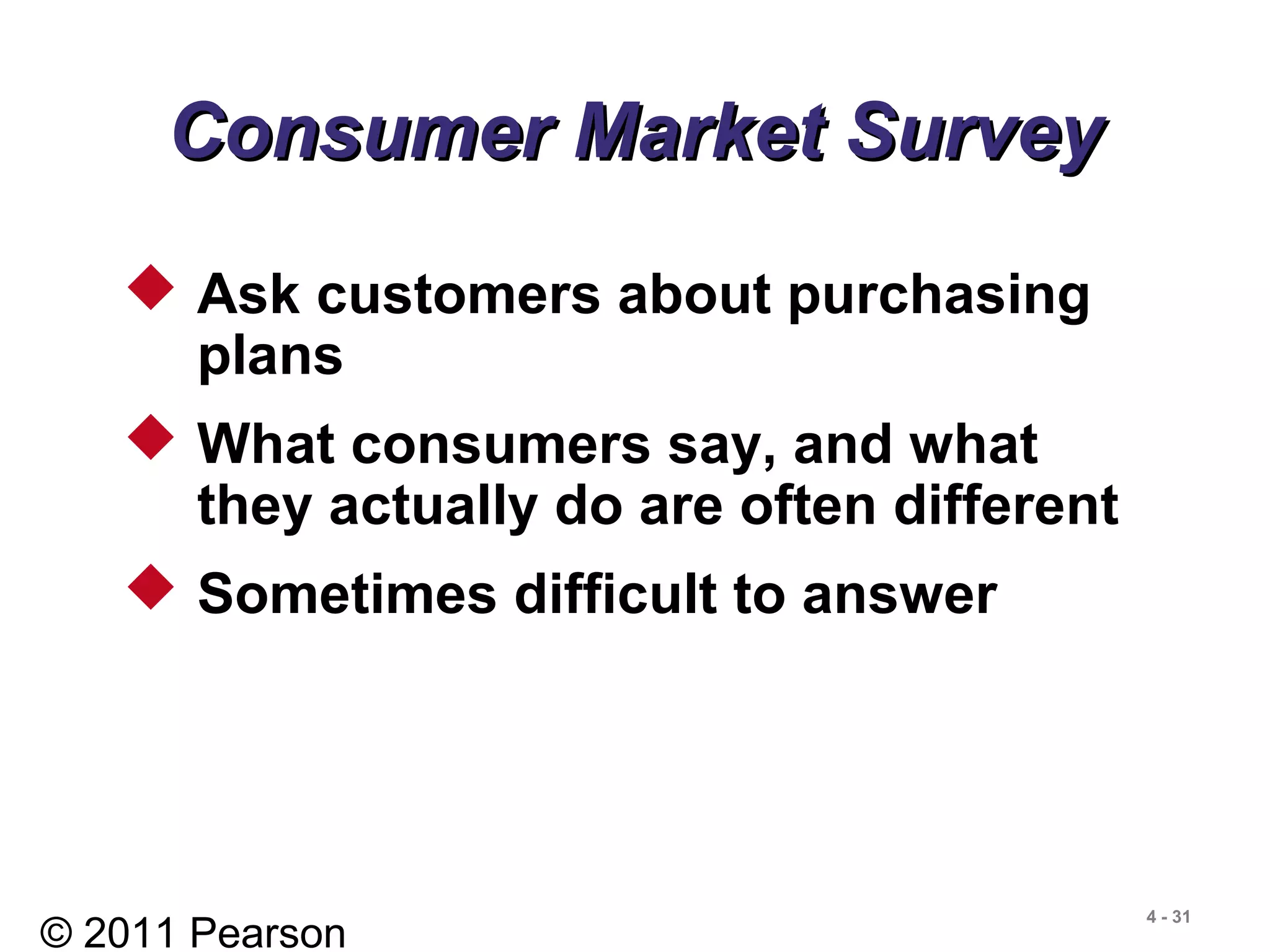 Consumer Market Survey

◆ Ask customers about purchasing plans

◆ What consumers say, and what they actually do are often different

◆ Sometimes difficult to answer

© 2011 Pearson

4 - 31